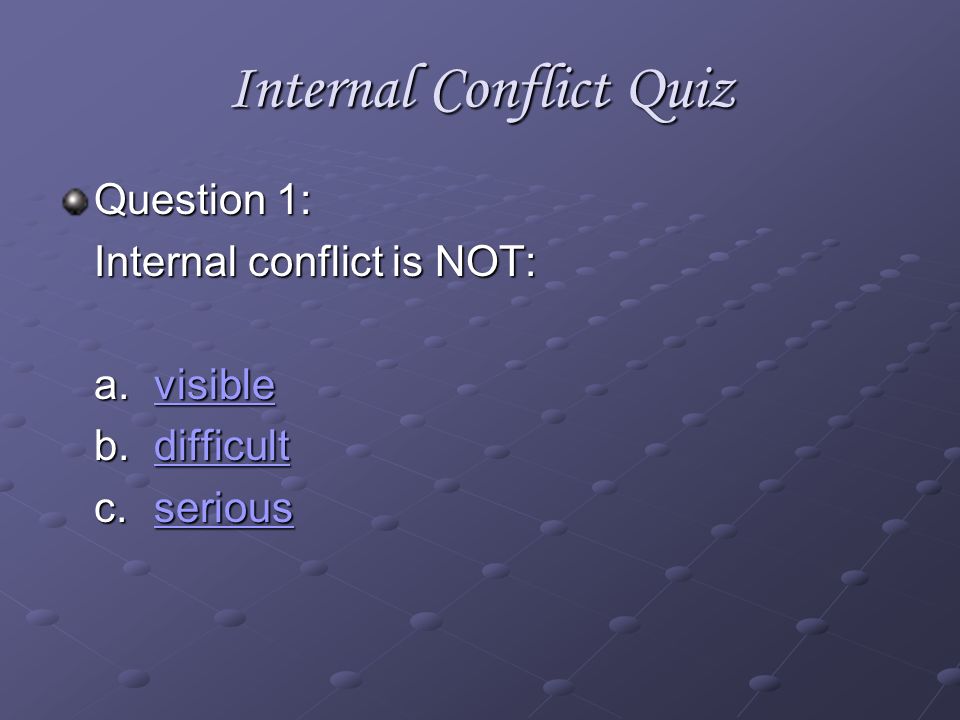 Internal Conflict Quiz

Question 1:
Internal conflict is NOT:

a. visible
b. difficult
c. serious